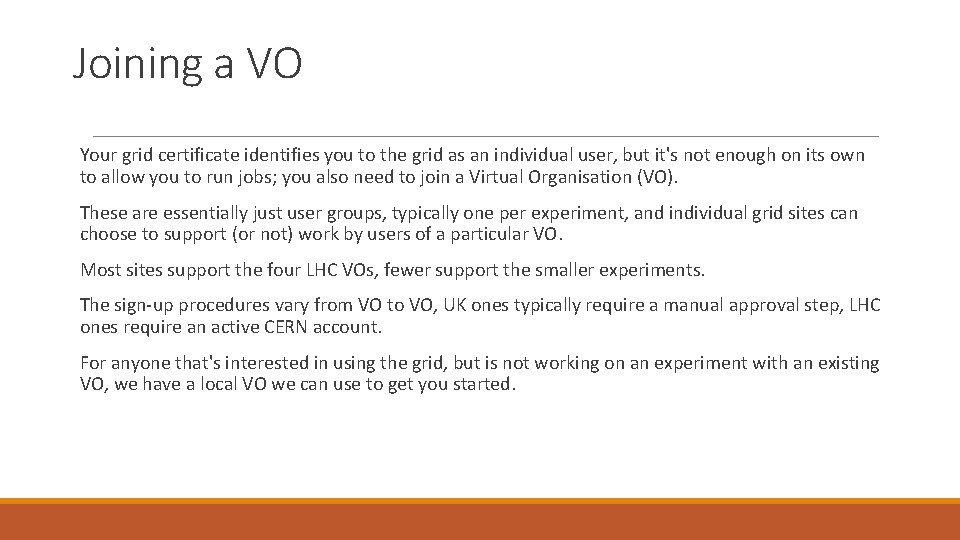 Joining a VO

Your grid certificate identifies you to the grid as an individual user, but it's not enough on its own to allow you to run jobs; you also need to join a Virtual Organisation (VO).

These are essentially just user groups, typically one per experiment, and individual grid sites can choose to support (or not) work by users of a particular VO.

Most sites support the four LHC VOs, fewer support the smaller experiments.

The sign-up procedures vary from VO to VO, UK ones typically require a manual approval step, LHC ones require an active CERN account.

For anyone that's interested in using the grid, but is not working on an experiment with an existing VO, we have a local VO we can use to get you started.